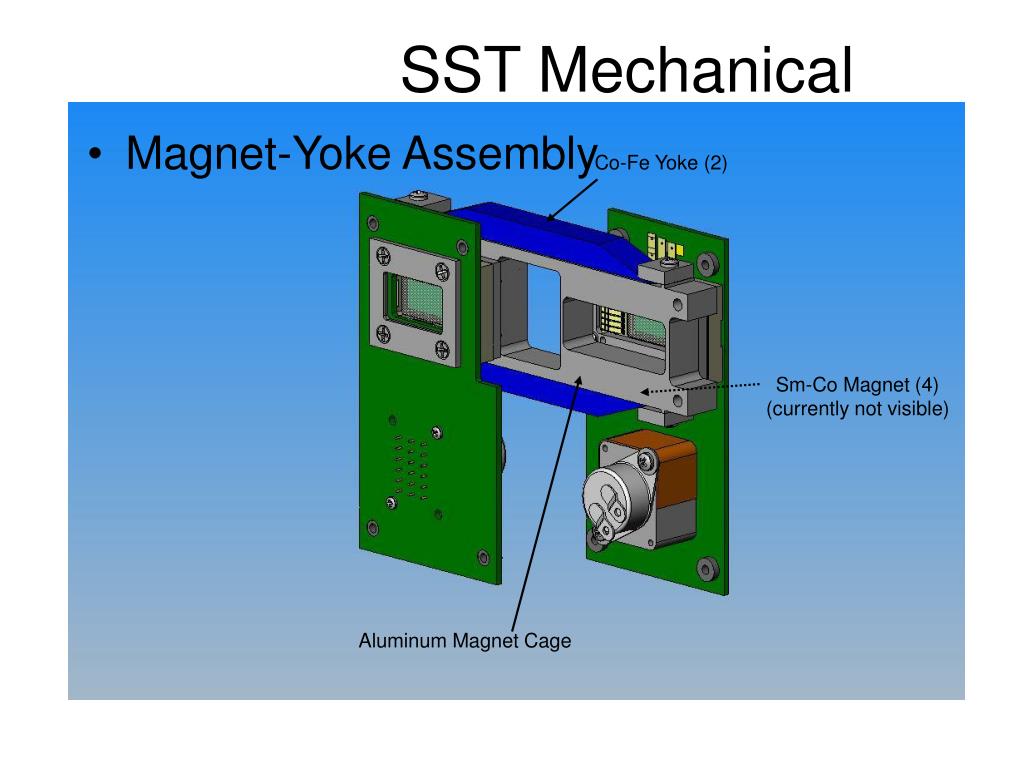 SST Mechanical

• Magnet-Yoke Assembly

Co-Fe Yoke (2)

Sm-Co Magnet (4)
(currently not visible)

Aluminum Magnet Cage